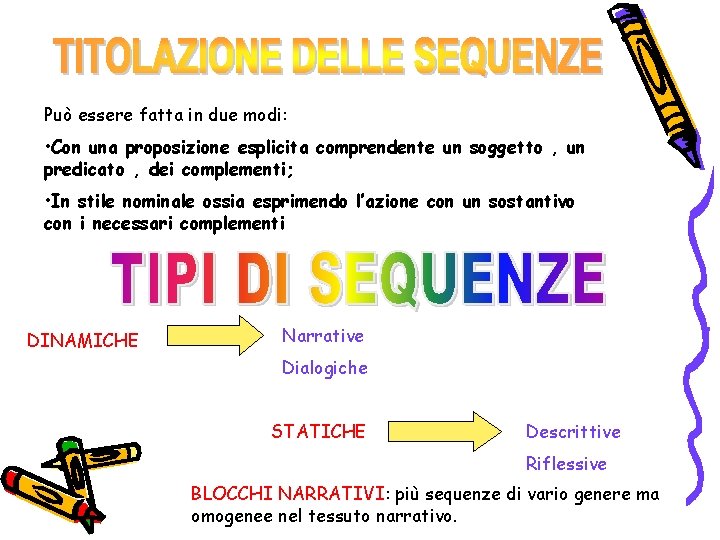 TITOLAZIONE DELLE SEQUENZE

Può essere fatta in due modi:

•Con una proposizione esplicita comprendente un soggetto , un predicato , dei complementi;

•In stile nominale ossia esprimendo l'azione con un sostantivo con i necessari complementi

TIPI DI SEQUENZE

DINAMICHE

Narrative

Dialogiche

STATICHE

Descrittive

Riflessive

BLOCCHI NARRATIVI: più sequenze di vario genere ma omogenee nel tessuto narrativo.